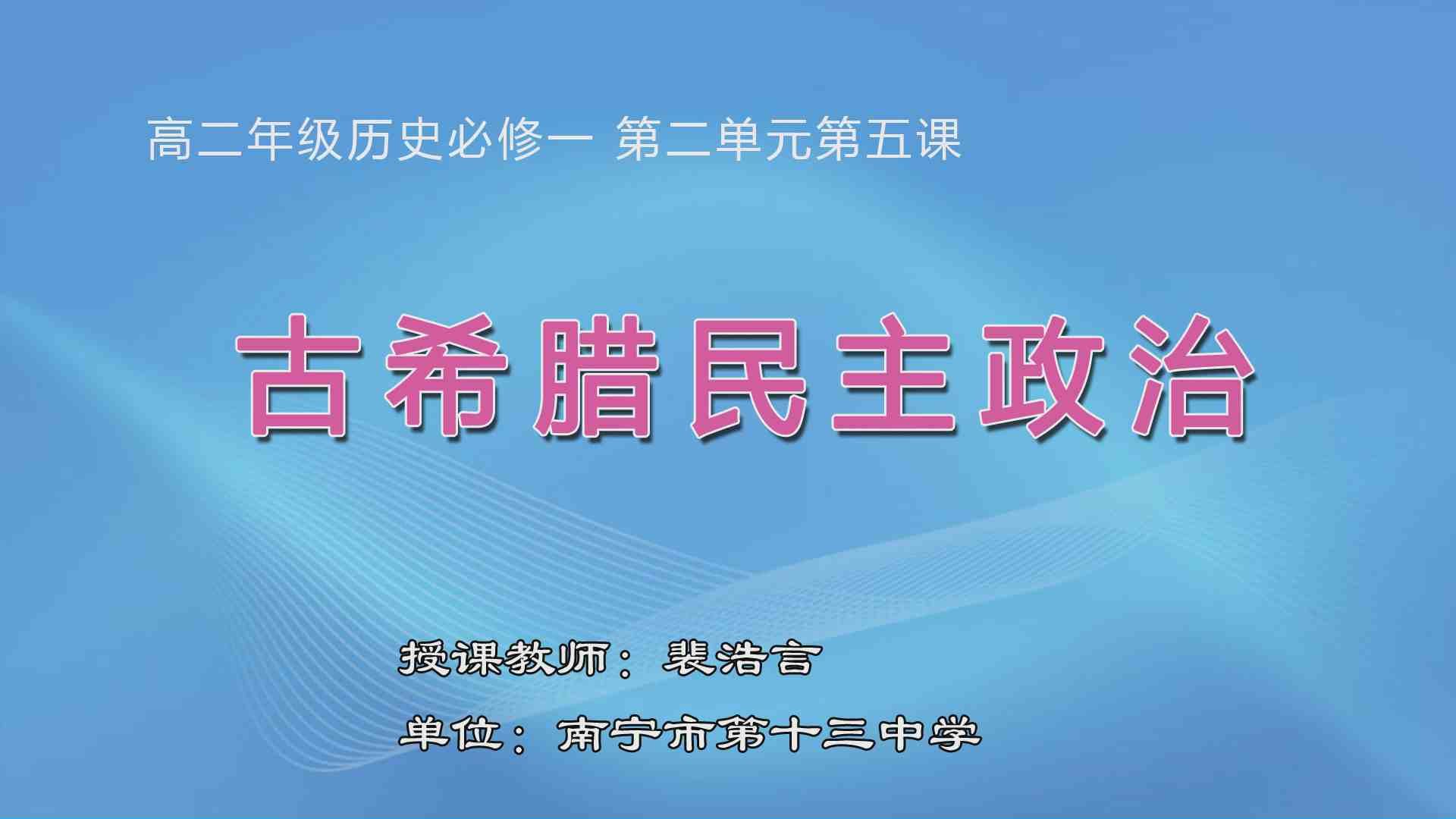 高二年级历史必修一 第二单元第五课

古希腊民主政治

授课教师：裴浩言

单位：南宁市第十三中学